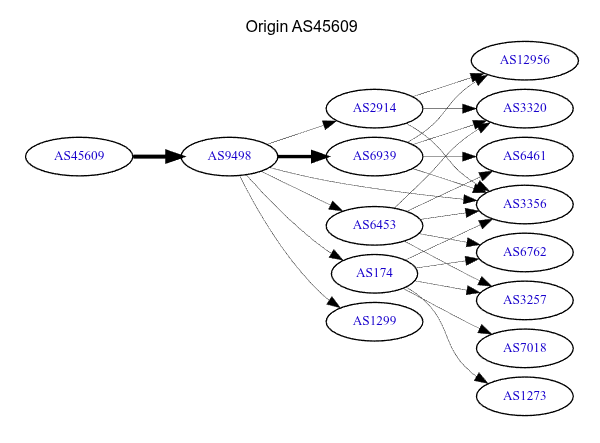 Origin AS45609

AS45609

AS9498

AS2914

AS6939

AS6453

AS174

AS1299

AS12956

AS3320

AS6461

AS3356

AS6762

AS3257

AS7018

AS1273